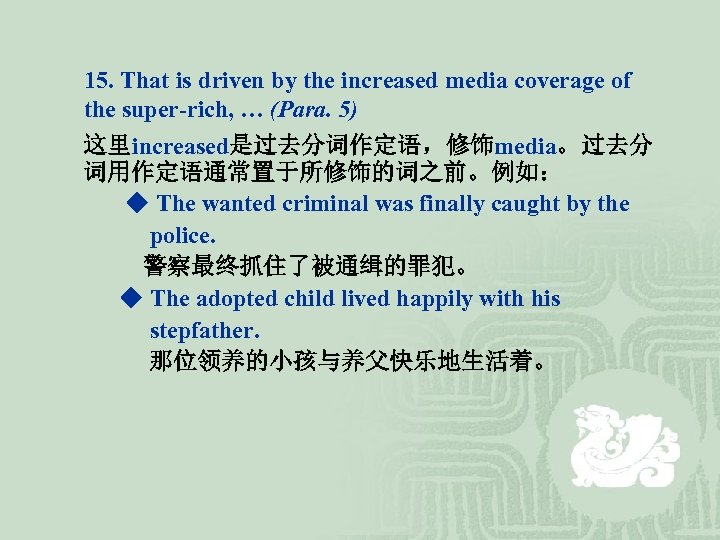 15. That is driven by the increased media coverage of the super-rich, … (Para. 5)

这里increased是过去分词作定语，修饰media。过去分词用作定语通常置于所修饰的词之前。例如：

◆ The wanted criminal was finally caught by the police.
警察最终抓住了被通缉的罪犯。

◆ The adopted child lived happily with his stepfather.
那位领养的小孩与养父快乐地生活着。